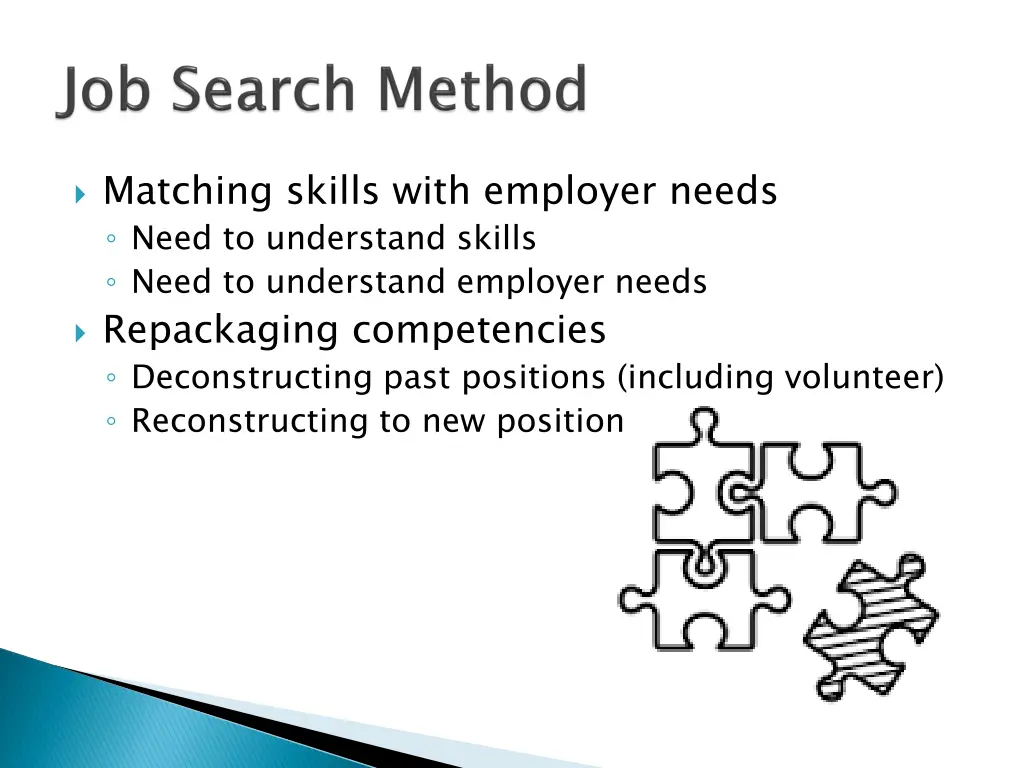 Job Search Method

Matching skills with employer needs
◦ Need to understand skills
◦ Need to understand employer needs

Repackaging competencies
◦ Deconstructing past positions (including volunteer)
◦ Reconstructing to new position